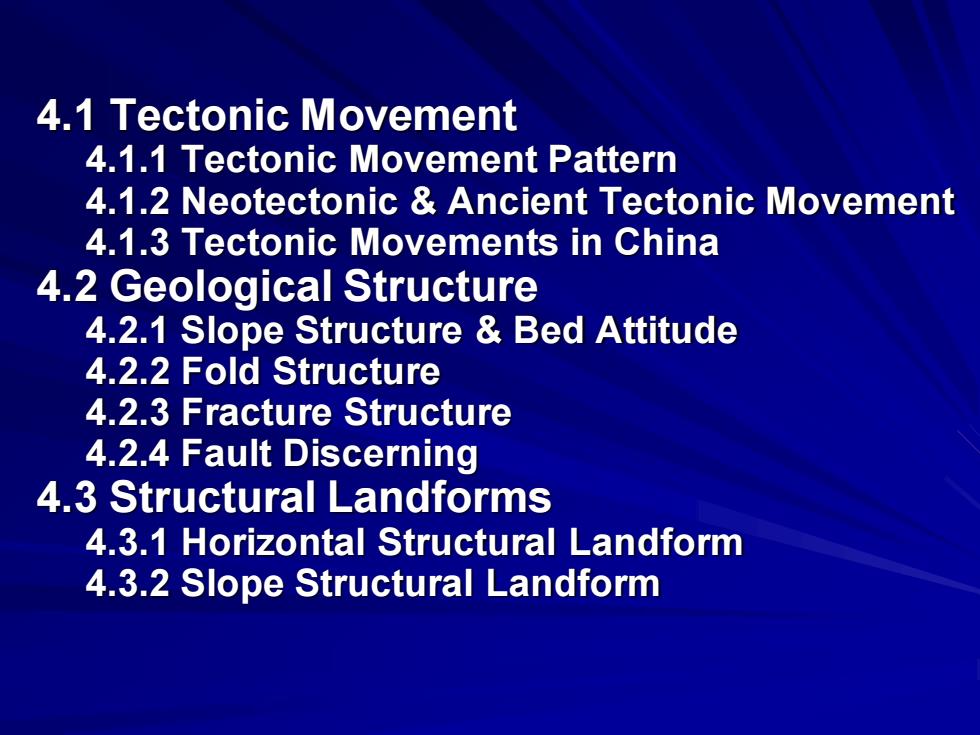 4.1 Tectonic Movement
4.1.1 Tectonic Movement Pattern
4.1.2 Neotectonic & Ancient Tectonic Movement
4.1.3 Tectonic Movements in China
4.2 Geological Structure
4.2.1 Slope Structure & Bed Attitude
4.2.2 Fold Structure
4.2.3 Fracture Structure
4.2.4 Fault Discerning
4.3 Structural Landforms
4.3.1 Horizontal Structural Landform
4.3.2 Slope Structural Landform